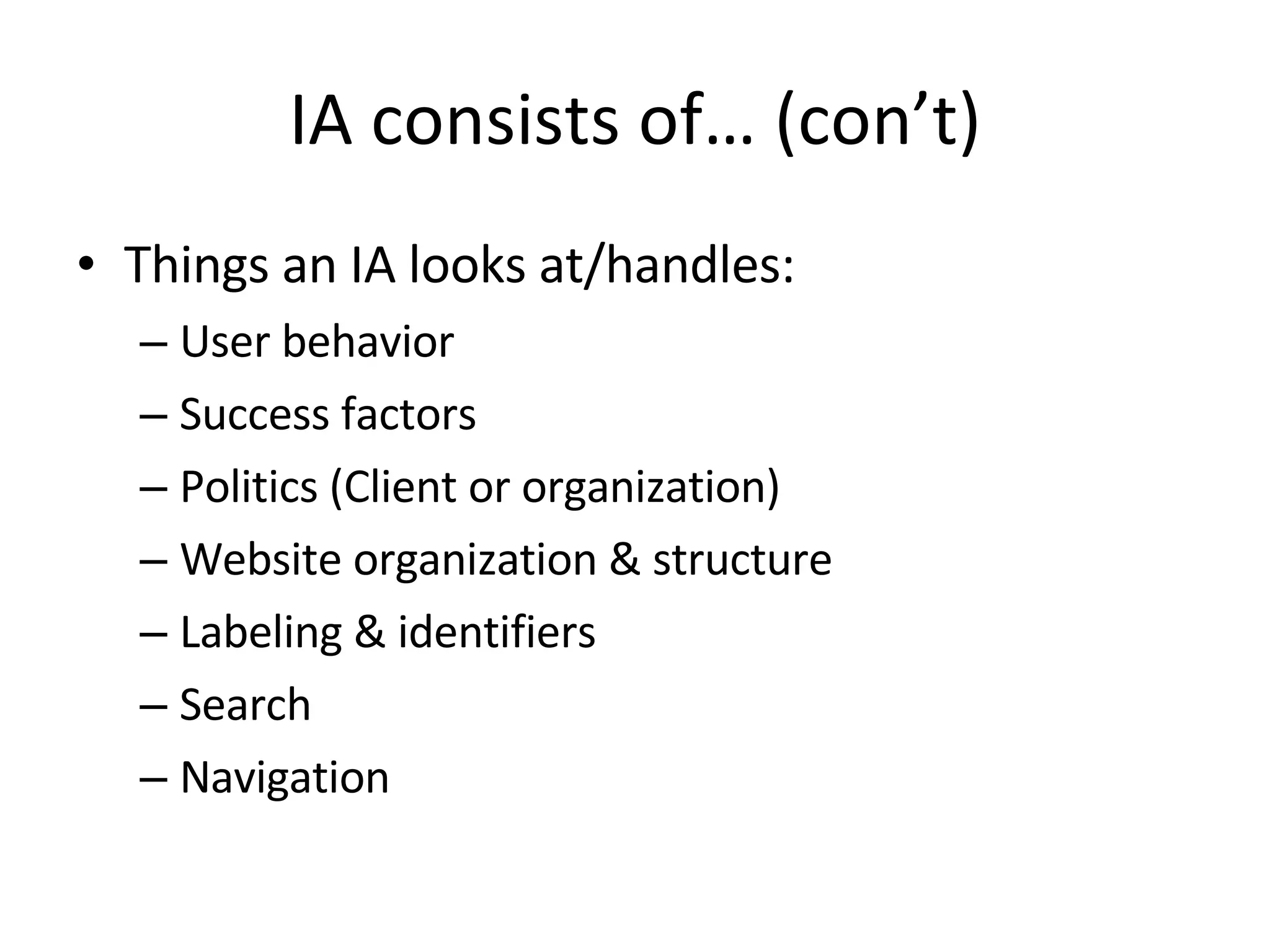 IA consists of… (con’t)

• Things an IA looks at/handles:
– User behavior
– Success factors
– Politics (Client or organization)
– Website organization & structure
– Labeling & identifiers
– Search
– Navigation